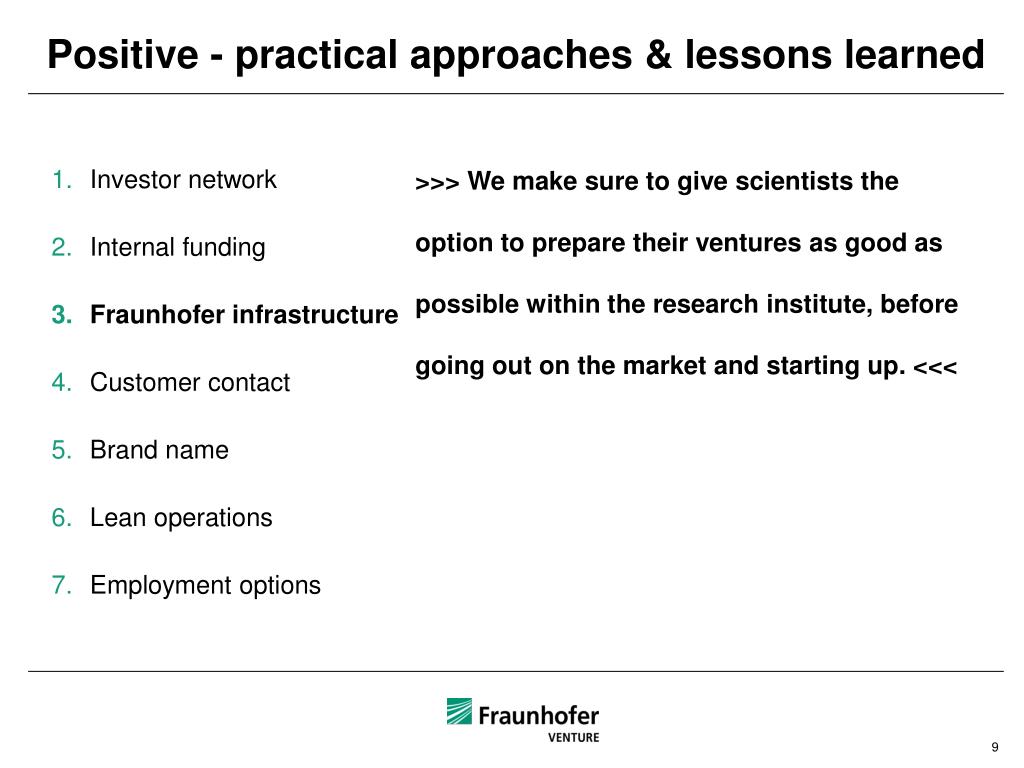 Positive - practical approaches & lessons learned

1. Investor network
2. Internal funding
3. Fraunhofer infrastructure
4. Customer contact
5. Brand name
6. Lean operations
7. Employment options

>>> We make sure to give scientists the option to prepare their ventures as good as possible within the research institute, before going out on the market and starting up. <<<

Fraunhofer
VENTURE

9